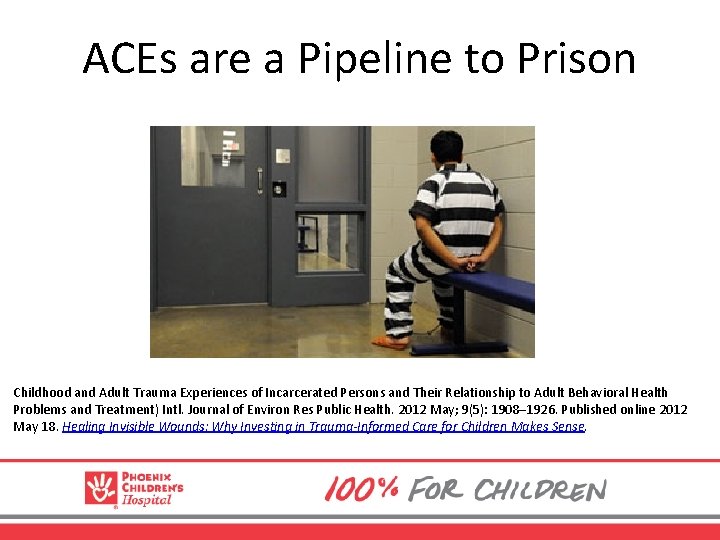 ACEs are a Pipeline to Prison

Childhood and Adult Trauma Experiences of Incarcerated Persons and Their Relationship to Adult Behavioral Health Problems and Treatment) Intl. Journal of Environ Res Public Health. 2012 May; 9(5): 1908–1926. Published online 2012 May 18. Healing Invisible Wounds: Why Investing in Trauma-Informed Care for Children Makes Sense.

PHOENIX CHILDREN'S Hospital

100% FOR CHILDREN